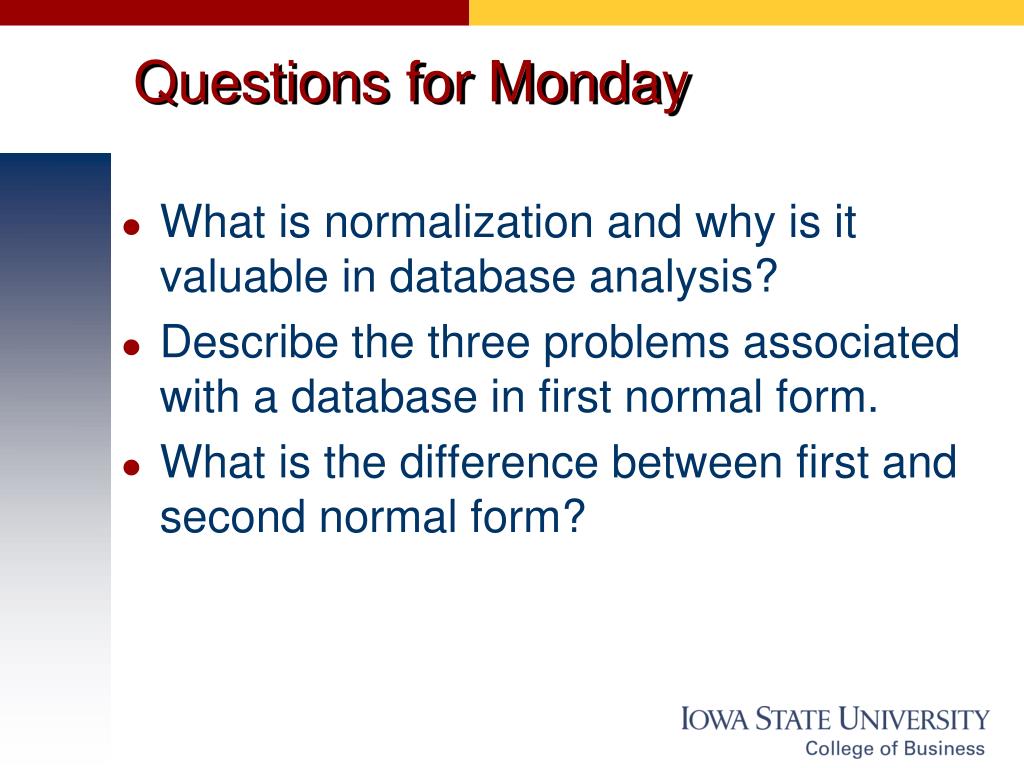 Questions for Monday

- What is normalization and why is it valuable in database analysis?
- Describe the three problems associated with a database in first normal form.
- What is the difference between first and second normal form?

IOWA STATE UNIVERSITY
College of Business